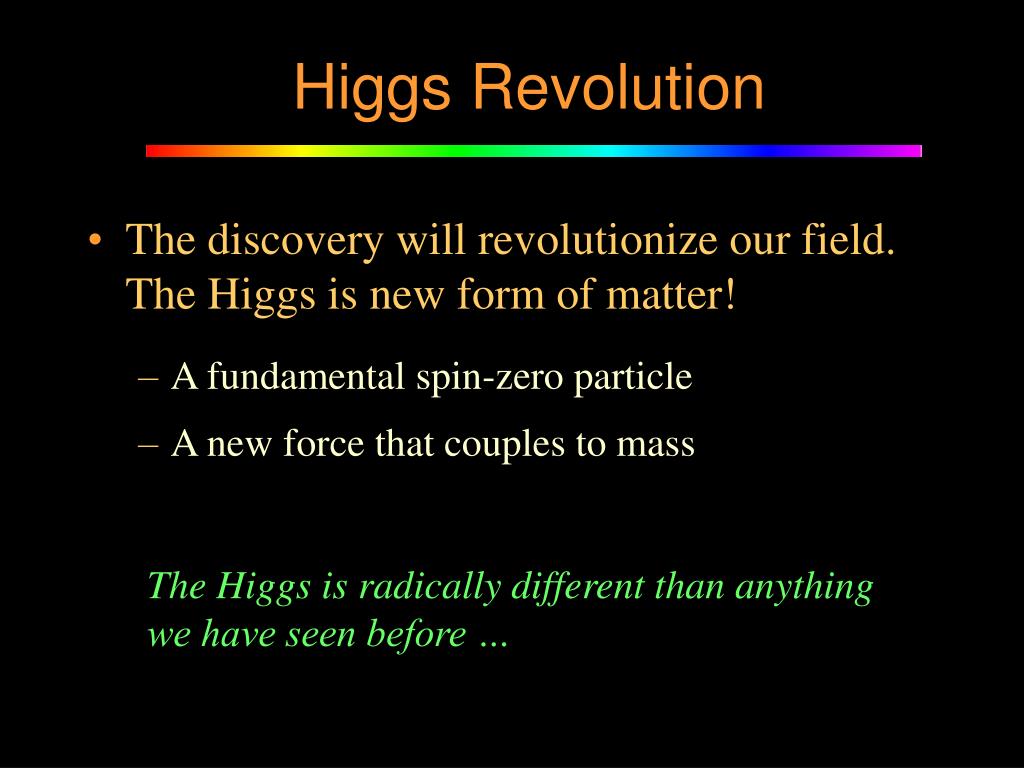 Higgs Revolution

• The discovery will revolutionize our field. The Higgs is new form of matter!

– A fundamental spin-zero particle

– A new force that couples to mass

The Higgs is radically different than anything we have seen before …